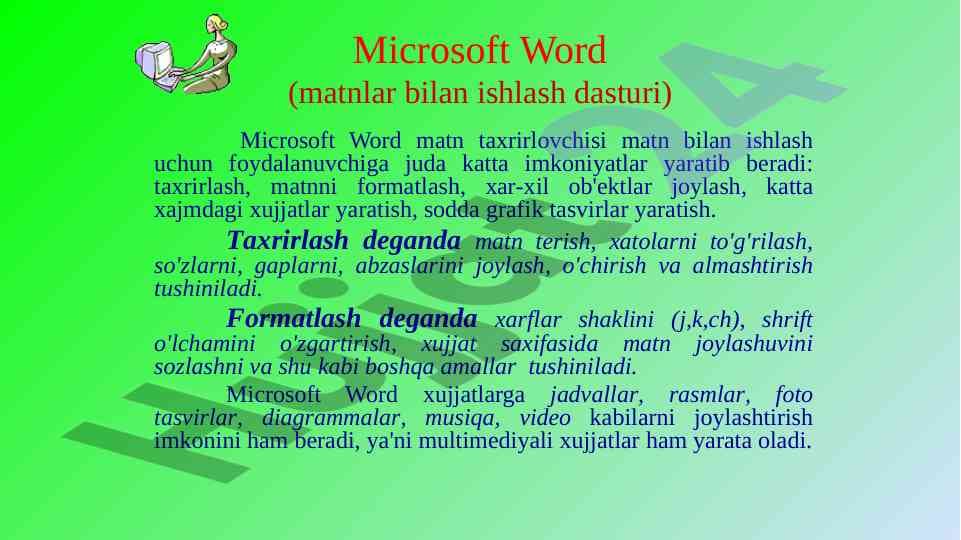 Microsoft Word
(matnlar bilan ishlash dasturi)

Microsoft Word matn taxrirlovchisi matn bilan ishlash uchun foydalanuvchiga juda katta imkoniyatlar yaratib beradi: taxrirlash, matnni formatlash, xar-xil ob'ektlar joylash, katta xajmdagi xujjatlar yaratish, sodda grafik tasvirlar yaratish.

Taxrirlash deganda matn terish, xatolarni to'g'rilash, so'zlarni, gaplarni, abzaslarini joylash, o'chirish va almashtirish tushiniladi.

Formatlash deganda xarflar shaklini (j,k,ch), shrift o'lchamini o'zgartirish, xujjat saxifasida matn joylashuvini sozlashni va shu kabi boshqa amallar tushiniladi.

Microsoft Word xujjatlarga jadvallar, rasmlar, foto tasvirlar, diagrammalar, musiqa, video kabilarni joylashtirish imkonini ham beradi, ya'ni multimediyali xujjatlar ham yarata oladi.